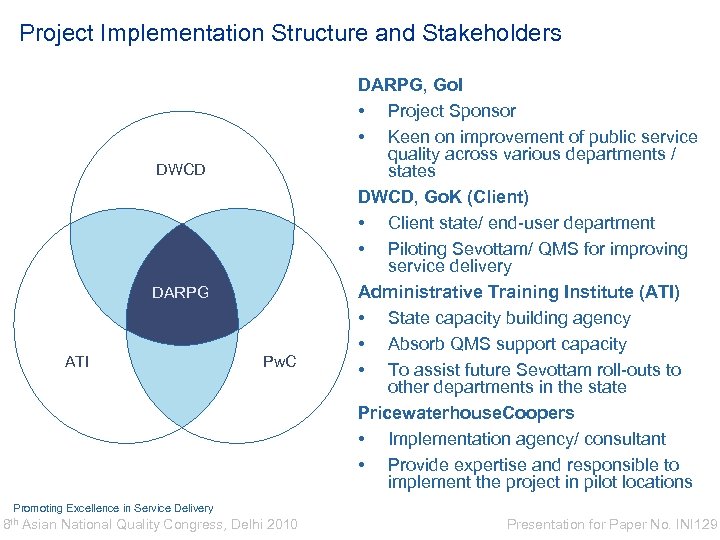 Project Implementation Structure and Stakeholders

DWCD

DARPG

ATI

PwC

DARPG, GoI
• Project Sponsor
• Keen on improvement of public service quality across various departments / states

DWCD, GoK (Client)
• Client state/ end-user department
• Piloting Sevottam/ QMS for improving service delivery

Administrative Training Institute (ATI)
• State capacity building agency
• Absorb QMS support capacity
• To assist future Sevottam roll-outs to other departments in the state

PricewaterhouseCoopers
• Implementation agency/ consultant
• Provide expertise and responsible to implement the project in pilot locations

Promoting Excellence in Service Delivery

8th Asian National Quality Congress, Delhi 2010

Presentation for Paper No. INI129